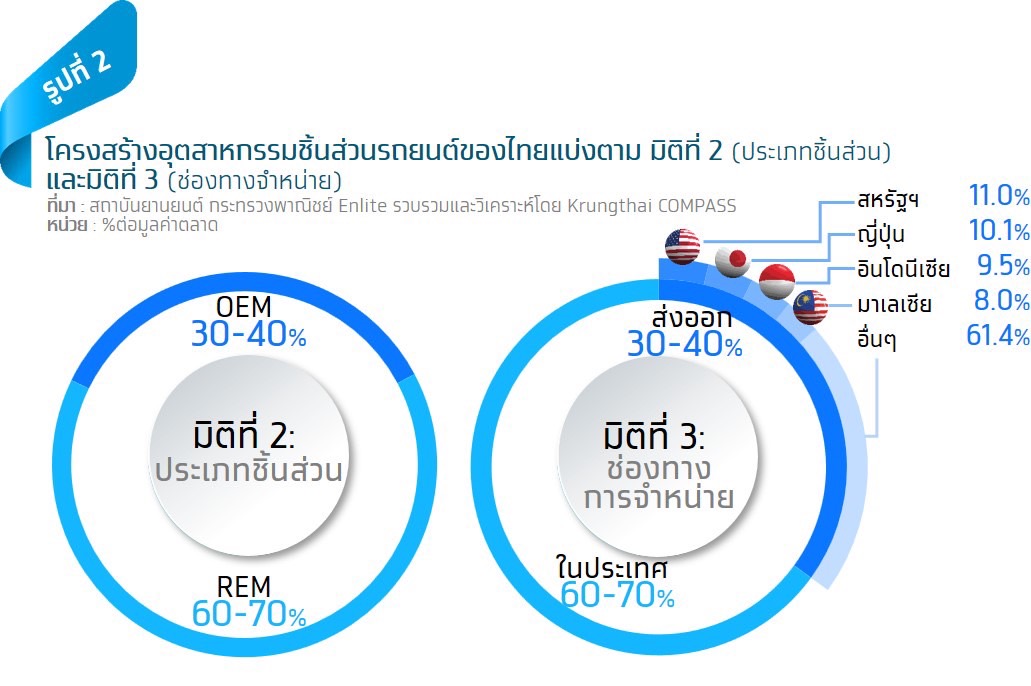 รูปที่ 2

โครงสร้างอุตสาหกรรมชิ้นส่วนรถยนต์ของไทยแบ่งตาม มิติที่ 2 (ประเภทชิ้นส่วน) และมิติที่ 3 (ช่องทางจำหน่าย)

ที่มา : สถาบันยานยนต์ กระทรวงพาณิชย์ Enlite รวบรวมและวิเคราะห์โดย Krungthai COMPASS
หน่วย : %ต่อมูลค่าตลาด

OEM
30-40%

มิติที่ 2:
ประเภทชิ้นส่วน

REM
60-70%

ส่งออก
30-40%

มิติที่ 3:
ช่องทาง
การจำหน่าย

ในประเทศ
60-70%

สหรัฐฯ 11.0%
ญี่ปุ่น 10.1%
อินโดนีเซีย 9.5%
มาเลเซีย 8.0%
อื่นๆ 61.4%